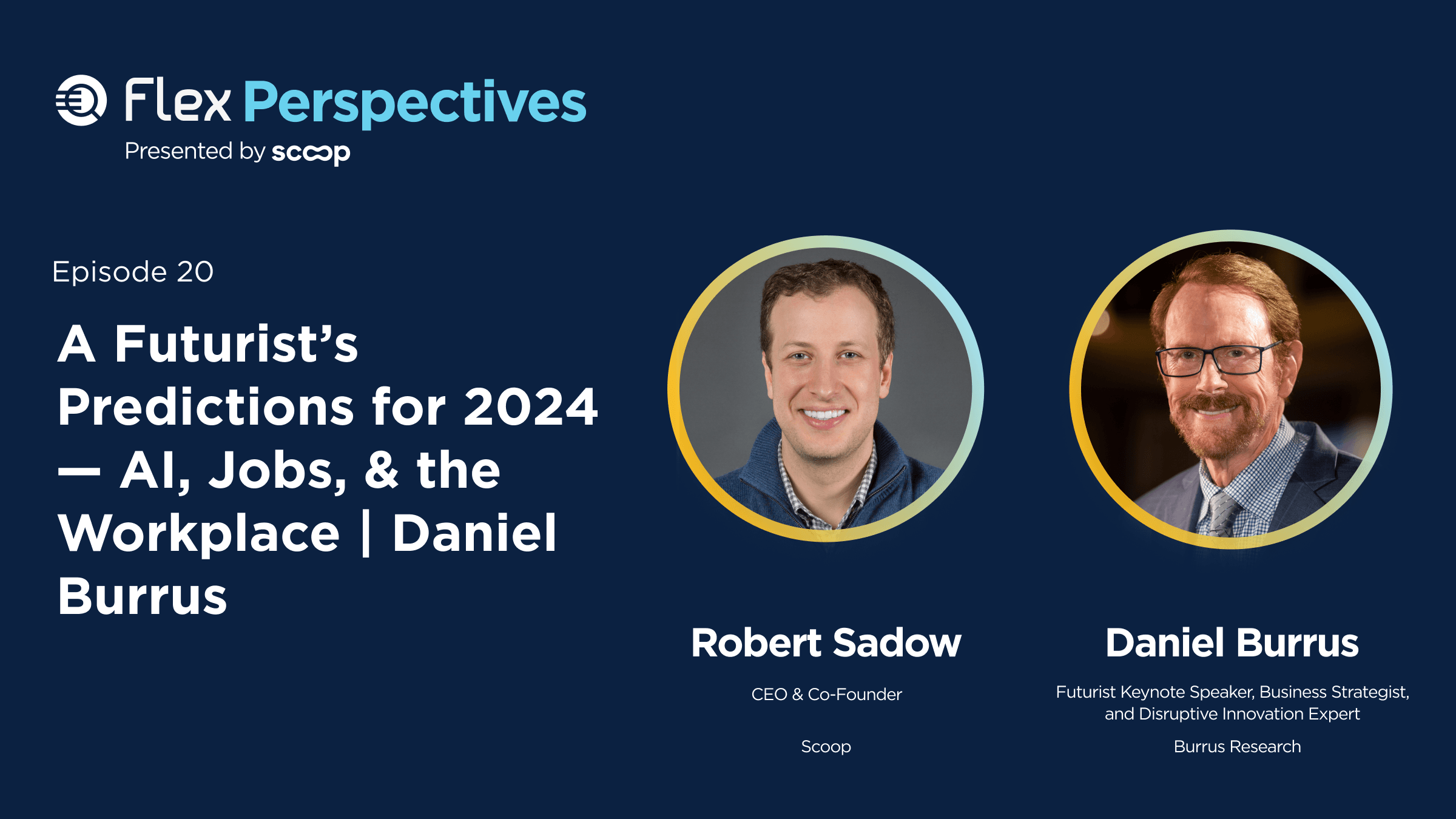 Flex Perspectives
Presented by scoop

Episode 20

A Futurist's Predictions for 2024 — AI, Jobs, & the Workplace | Daniel Burrus

Robert Sadow

CEO & Co-Founder

Scoop

Daniel Burrus

Futurist Keynote Speaker, Business Strategist, and Disruptive Innovation Expert

Burrus Research